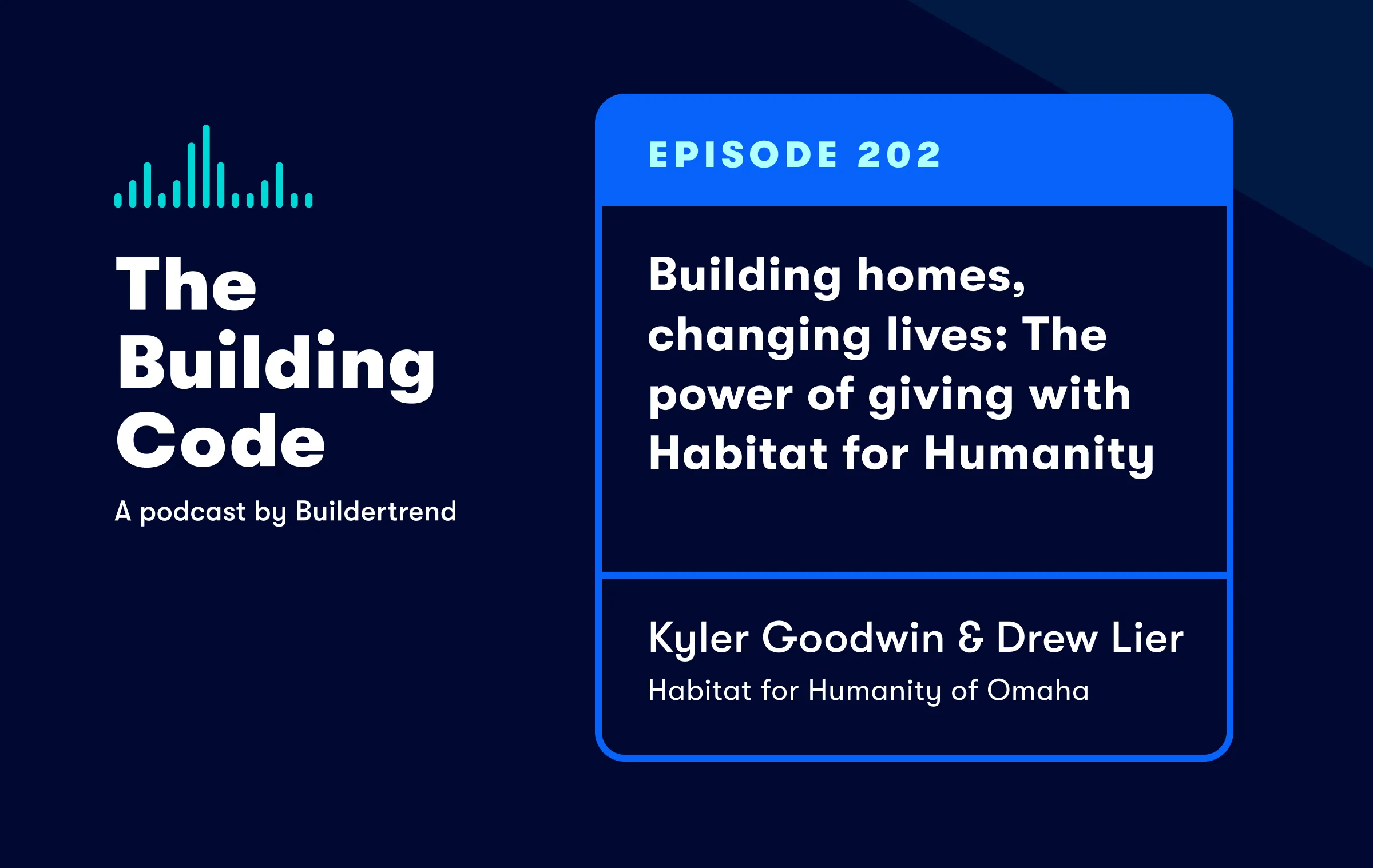 The Building Code

A podcast by Buildertrend

EPISODE 202

Building homes, changing lives: The power of giving with Habitat for Humanity

Kyler Goodwin & Drew Lier

Habitat for Humanity of Omaha